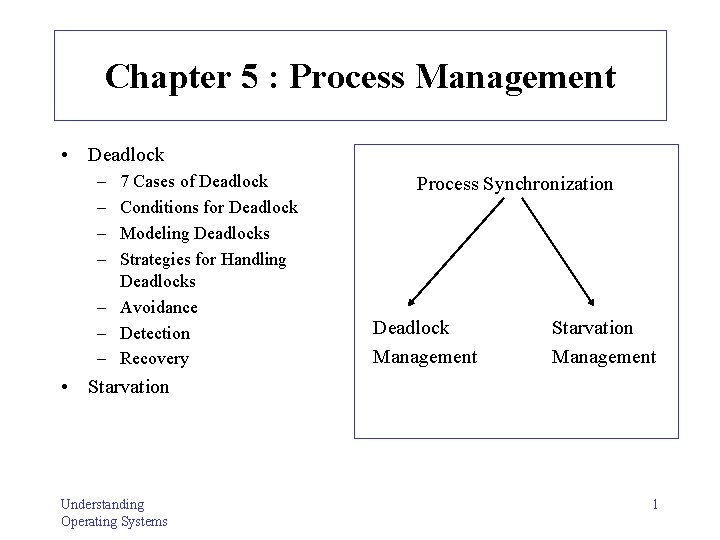 Chapter 5 : Process Management

• Deadlock
– 7 Cases of Deadlock
– Conditions for Deadlock
– Modeling Deadlocks
– Strategies for Handling Deadlocks
– Avoidance
– Detection
– Recovery
• Starvation

Process Synchronization

Deadlock Management

Starvation Management

Understanding Operating Systems

1